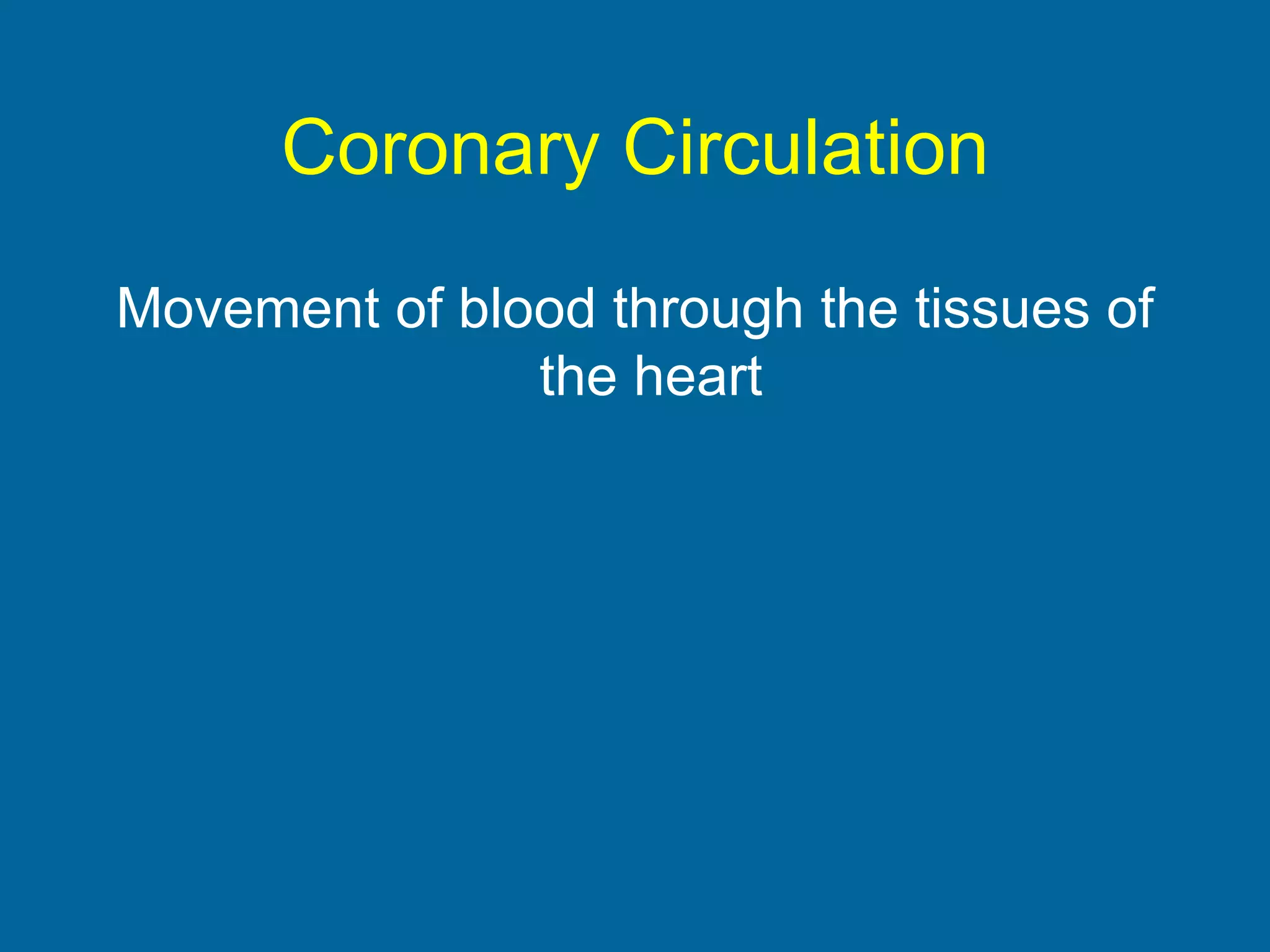 Coronary Circulation

Movement of blood through the tissues of the heart